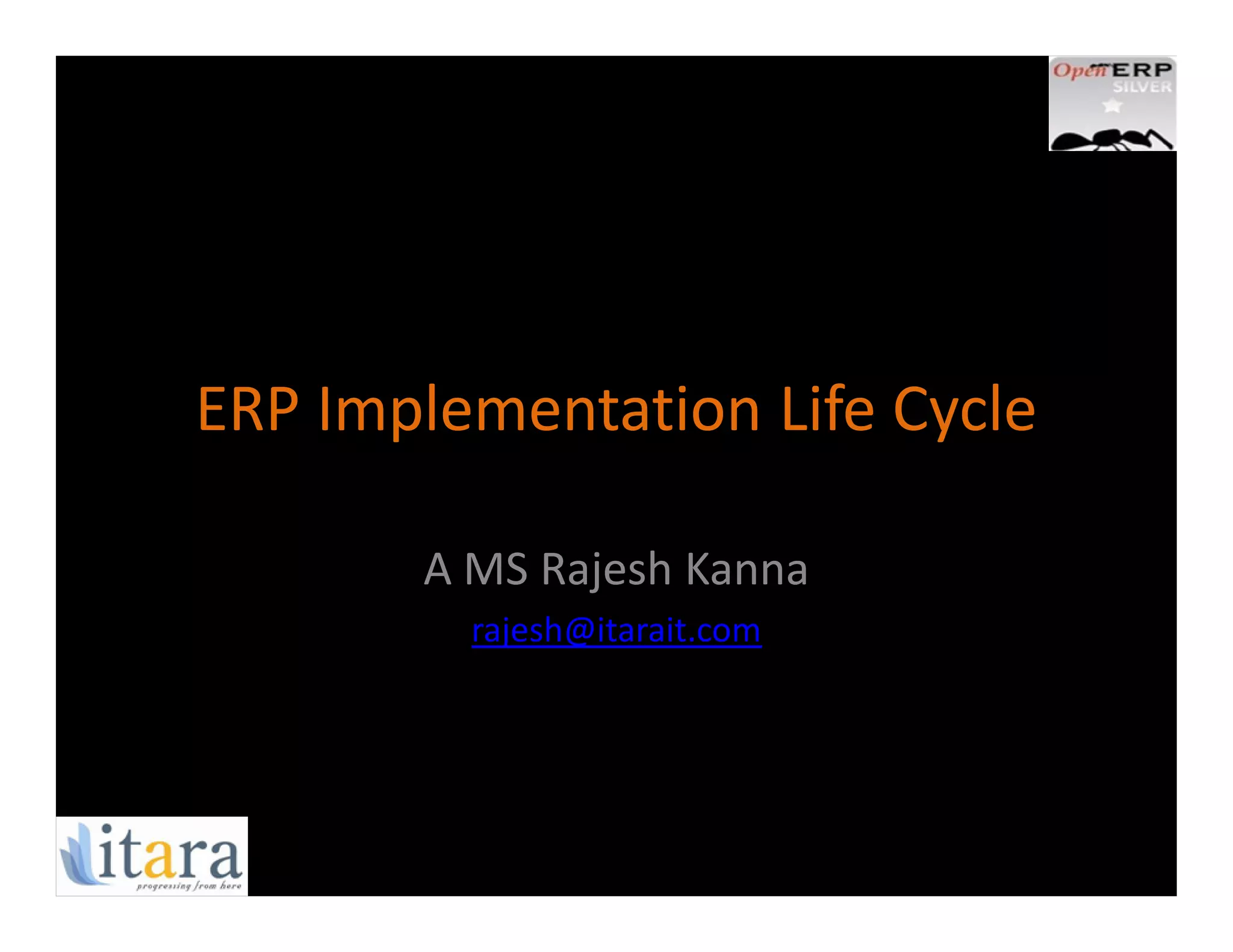 OpenERP
SILVER

ERP Implementation Life Cycle

A MS Rajesh Kanna

rajesh@itarait.com

itara
progressing from here